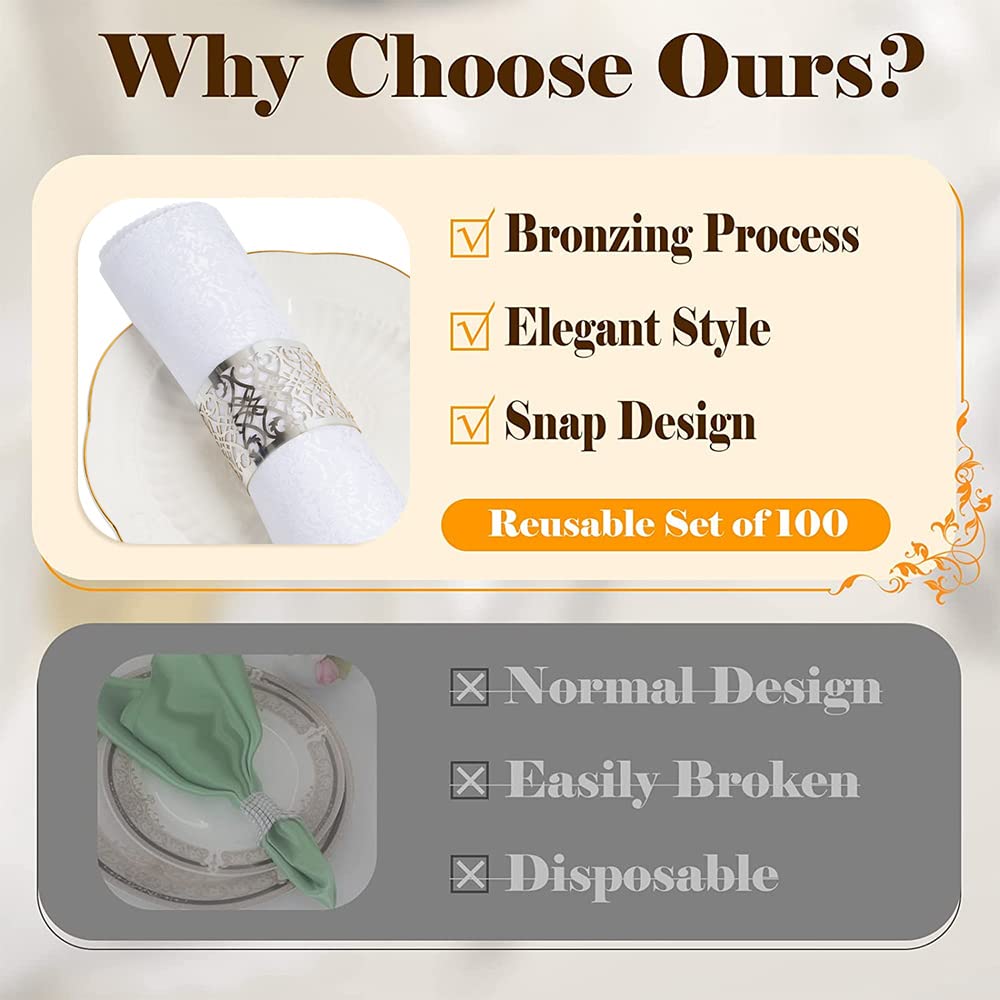 Why Choose Ours?

Bronzing Process

Elegant Style

Snap Design

Reusable Set of 100

Normal Design

Easily Broken

Disposable